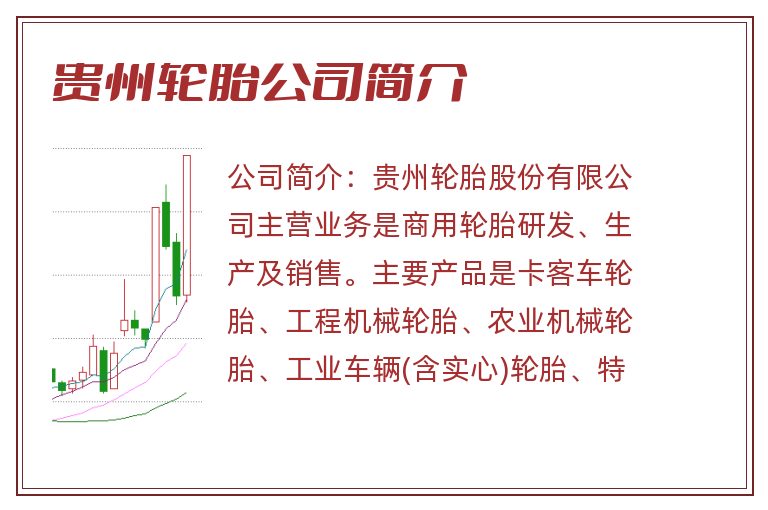 贵州轮胎公司简介

公司简介：贵州轮胎股份有限公司主营业务是商用轮胎研发、生产及销售。主要产品是卡客车轮胎、工程机械轮胎、农业机械轮胎、工业车辆(含实心)轮胎、特